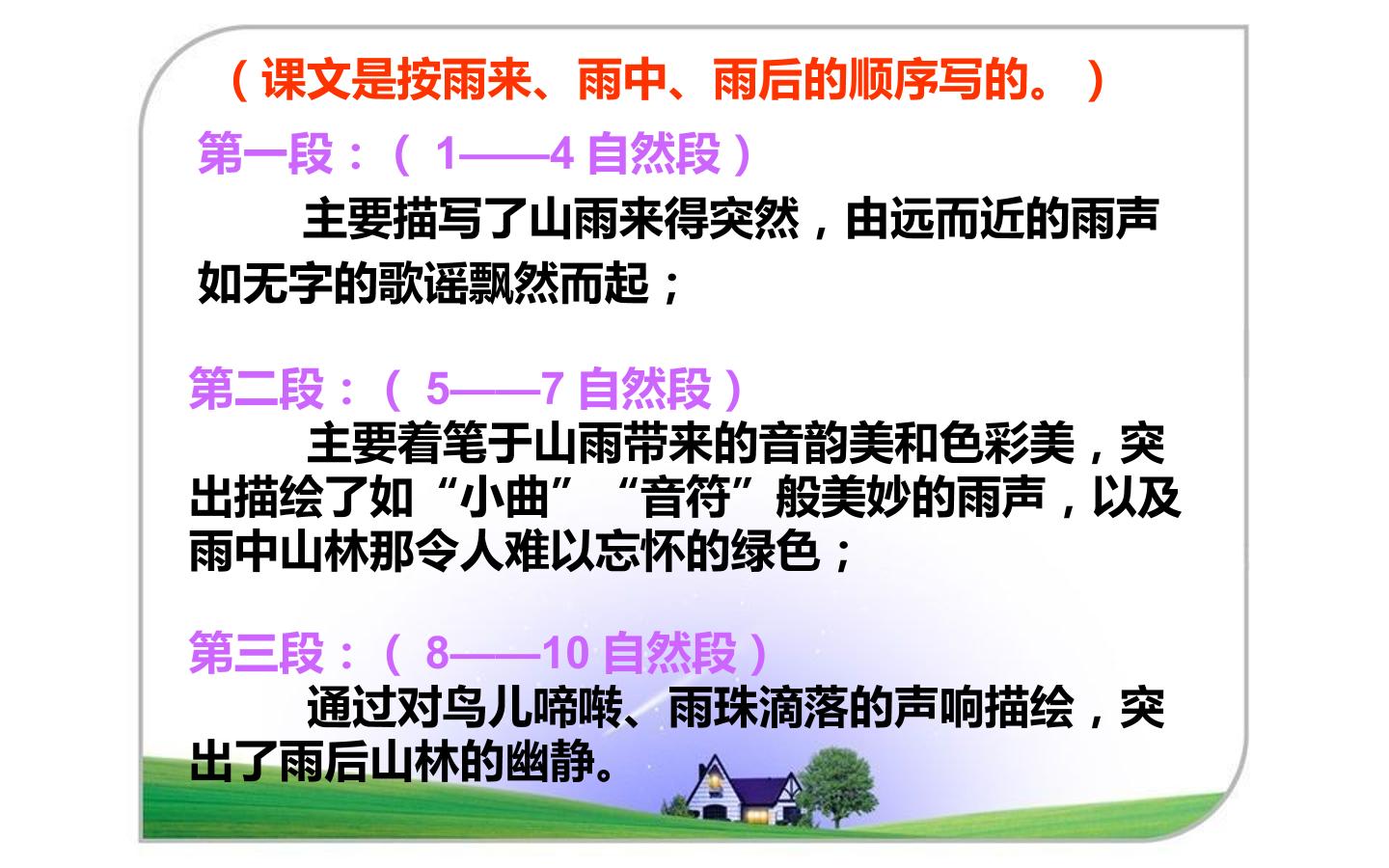 （课文是按雨来、雨中、雨后的顺序写的。）

第一段：（1——4自然段）

主要描写了山雨来得突然，由远而近的雨声如无字的歌谣飘然而起；

第二段：（5——7自然段）

主要着笔于山雨带来的音韵美和色彩美，突出描绘了如“小曲”“音符”般美妙的雨声，以及雨中山林那令人难以忘怀的绿色；

第三段：（8——10自然段）

通过对鸟儿啼啭、雨珠滴落的声响描绘，突出了雨后山林的幽静。